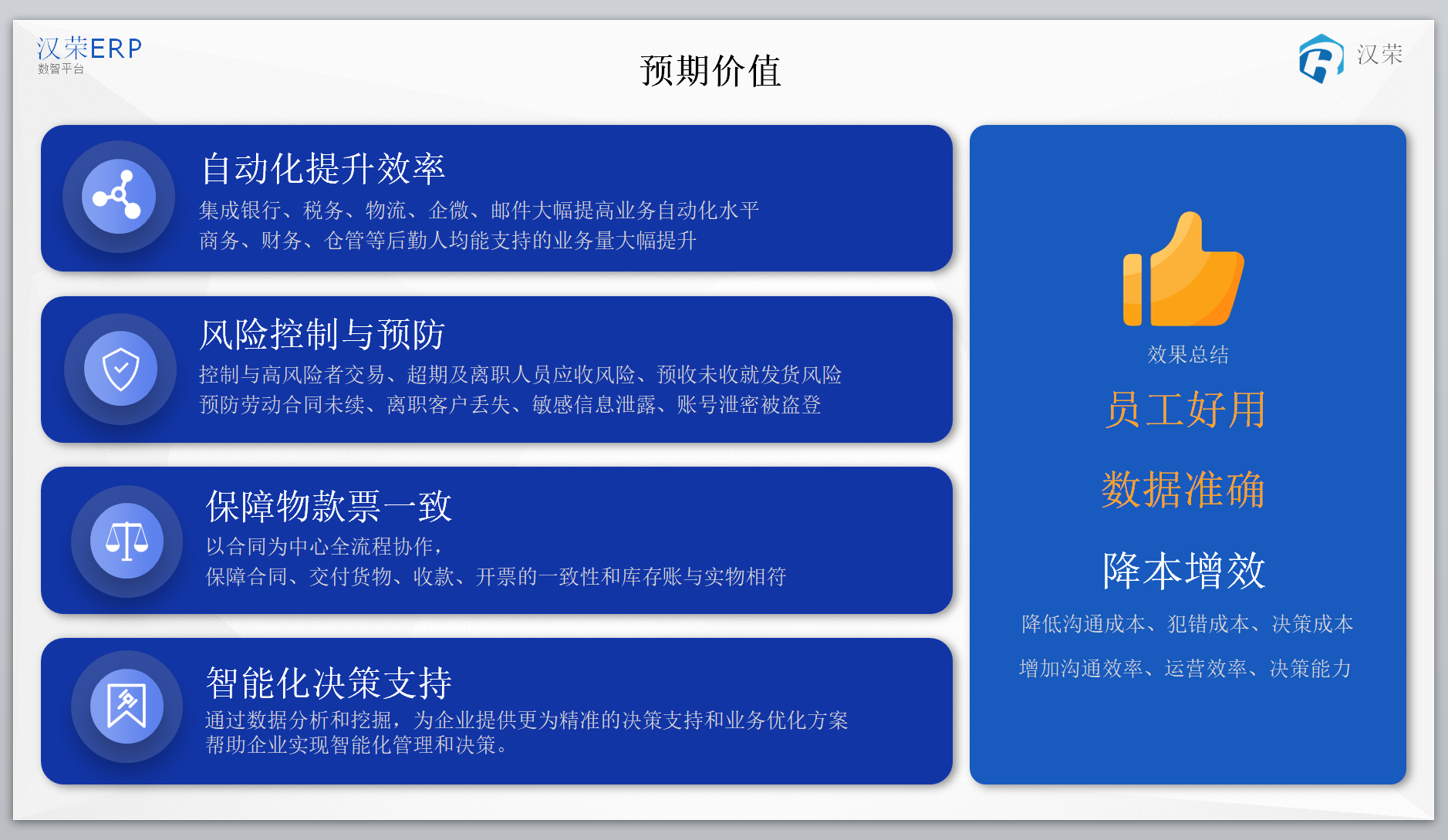 汉荣ERP
数智平台

预期价值

汉荣

自动化提升效率
集成银行、税务、物流、企微、邮件大幅提高业务自动化水平
商务、财务、仓管等后勤人均能支持的业务量大幅提升

风险控制与预防
控制与高风险者交易、超期及离职人员应收风险、预收未收就发货风险
预防劳动合同未续、离职客户丢失、敏感信息泄露、账号泄密被盗登

保障物款票一致
以合同为中心全流程协作，
保障合同、交付货物、收款、开票的一致性和库存账与实物相符

智能化决策支持
通过数据分析和挖掘，为企业提供更为精准的决策支持和业务优化方案
帮助企业实现智能化管理和决策。

效果总结
员工好用
数据准确
降本增效
降低沟通成本、犯错成本、决策成本
增加沟通效率、运营效率、决策能力